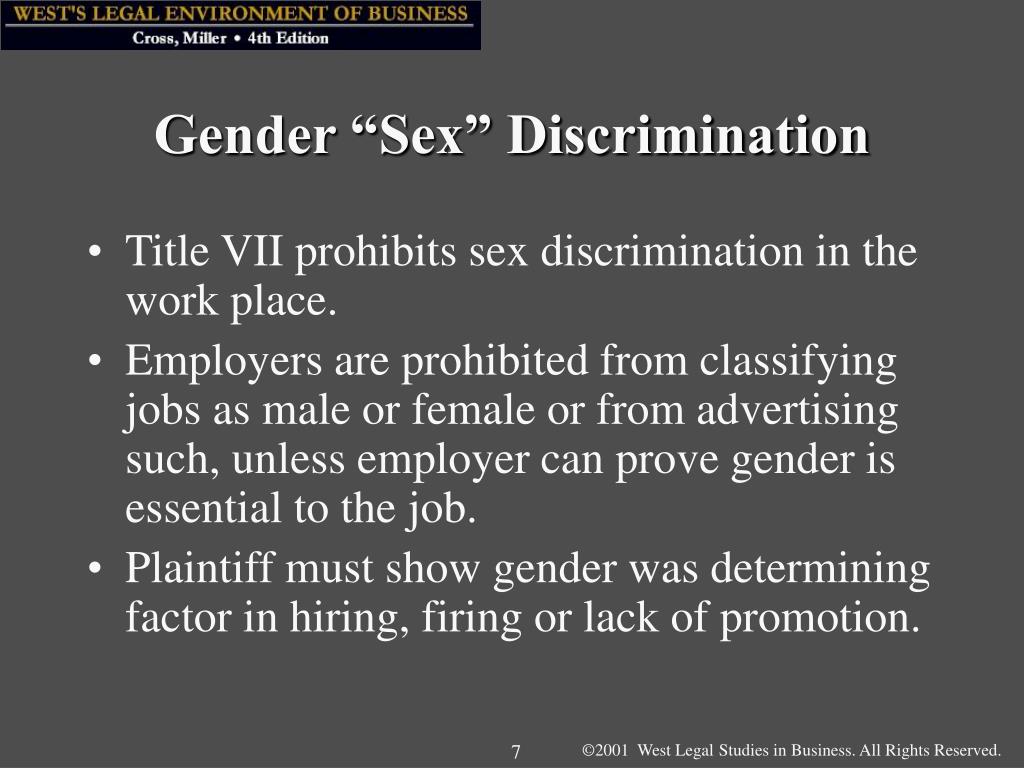 WEST'S LEGAL ENVIRONMENT OF BUSINESS
Cross, Miller • 4th Edition

Gender “Sex” Discrimination

• Title VII prohibits sex discrimination in the work place.
• Employers are prohibited from classifying jobs as male or female or from advertising such, unless employer can prove gender is essential to the job.
• Plaintiff must show gender was determining factor in hiring, firing or lack of promotion.

7

©2001 West Legal Studies in Business. All Rights Reserved.